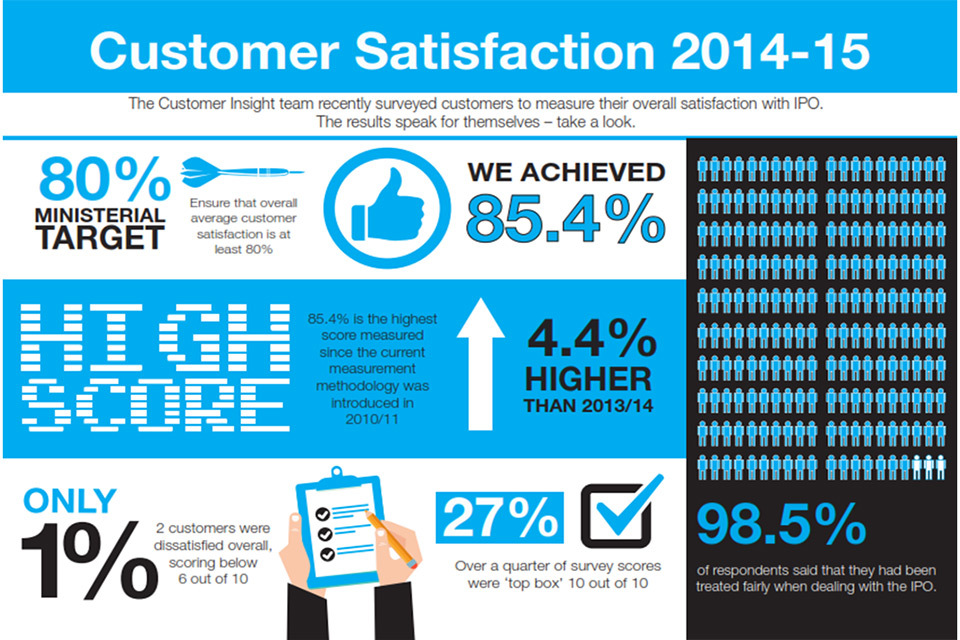 Customer Satisfaction 2014-15

The Customer Insight team recently surveyed customers to measure their overall satisfaction with IPO. The results speak for themselves – take a look.

80% MINISTERIAL TARGET

Ensure that overall average customer satisfaction is at least 80%

WE ACHIEVED 85.4%

HIGH SCORE

85.4% is the highest score measured since the current measurement methodology was introduced in 2010/11

4.4% HIGHER THAN 2013/14

ONLY 1%

2 customers were dissatisfied overall, scoring below 6 out of 10

27%

Over a quarter of survey scores were 'top box' 10 out of 10

98.5%

of respondents said that they had been treated fairly when dealing with the IPO.